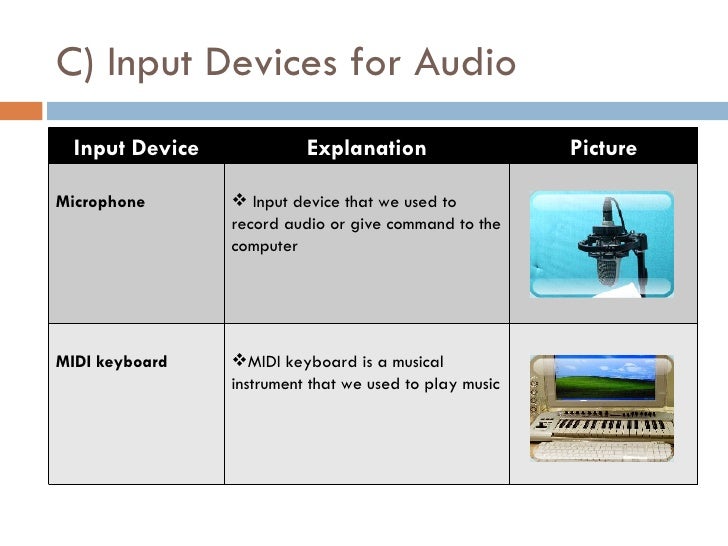 C) Input Devices for Audio

| Input Device | Explanation | Picture |
|---|---|---|
| Microphone | ❖ Input device that we used to record audio or give command to the computer | |
| MIDI keyboard | ❖MIDI keyboard is a musical instrument that we used to play music | |